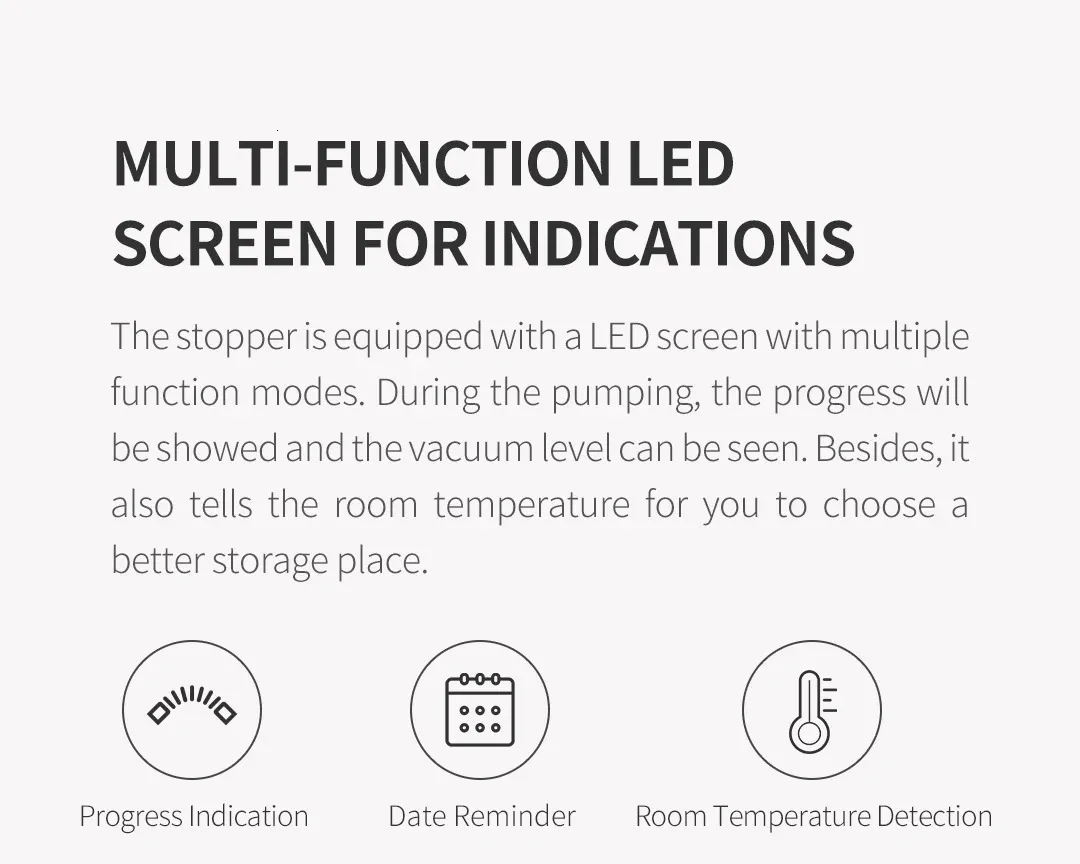 MULTI-FUNCTION LED SCREEN FOR INDICATIONS

The stopper is equipped with a LED screen with multiple function modes. During the pumping, the progress will be showed and the vacuum level can be seen. Besides, it also tells the room temperature for you to choose a better storage place.

Progress Indication

Date Reminder

Room Temperature Detection